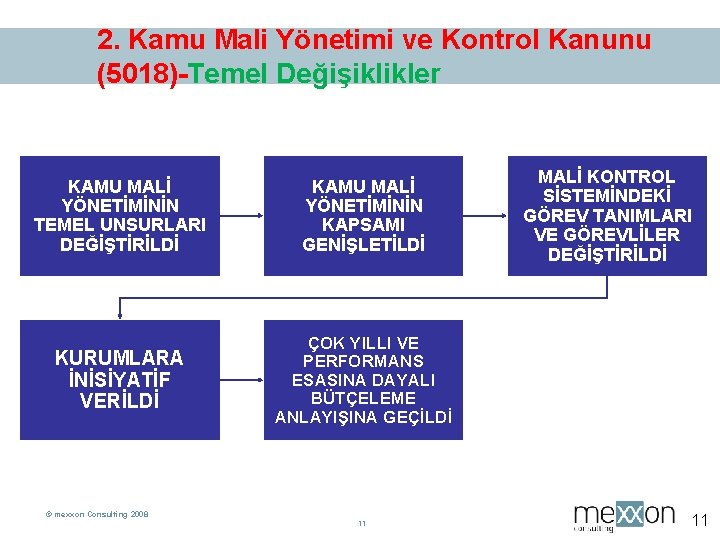 2. Kamu Mali Yönetimi ve Kontrol Kanunu (5018)-Temel Değişiklikler

KAMU MALİ YÖNETİMİNİN TEMEL UNSURLARI DEĞİŞTİRİLDİ

KAMU MALİ YÖNETİMİNİN KAPSAMI GENİŞLETİLDİ

MALİ KONTROL SİSTEMİNDEKİ GÖREV TANIMLARI VE GÖREVLİLER DEĞİŞTİRİLDİ

KURUMLARA İNİSİYATİF VERİLDİ

ÇOK YILLI VE PERFORMANS ESASINA DAYALI BÜTÇELEME ANLAYIŞINA GEÇİLDİ

© mexxon Consulting 2008

11

mexxon consulting

11